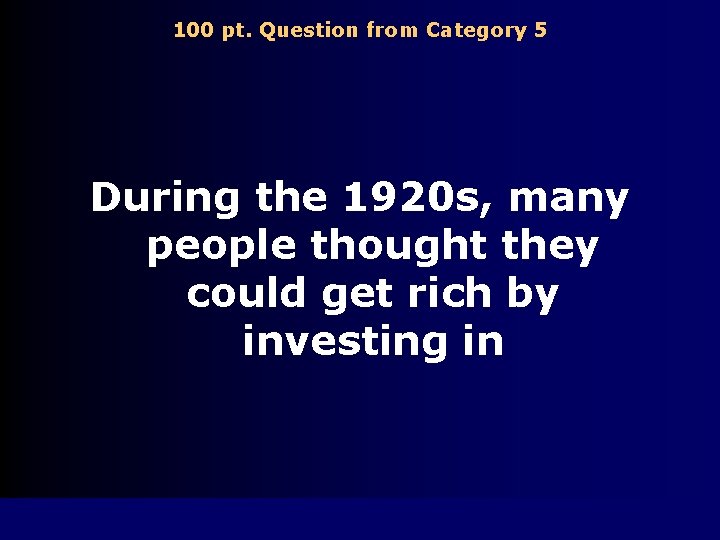 100 pt. Question from Category 5

During the 1920s, many people thought they could get rich by investing in